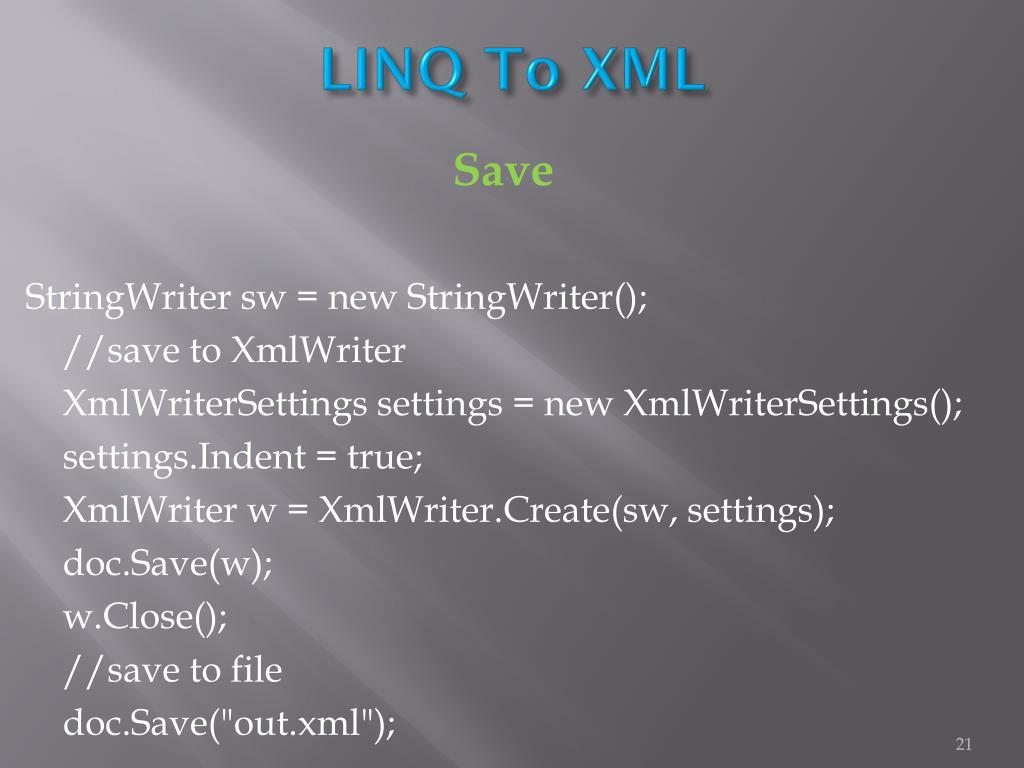 LINQ To XML

Save

StringWriter sw = new StringWriter();
//save to XmlWriter
XmlWriterSettings settings = new XmlWriterSettings();
settings.Indent = true;
XmlWriter w = XmlWriter.Create(sw, settings);
doc.Save(w);
w.Close();
//save to file
doc.Save("out.xml");

21